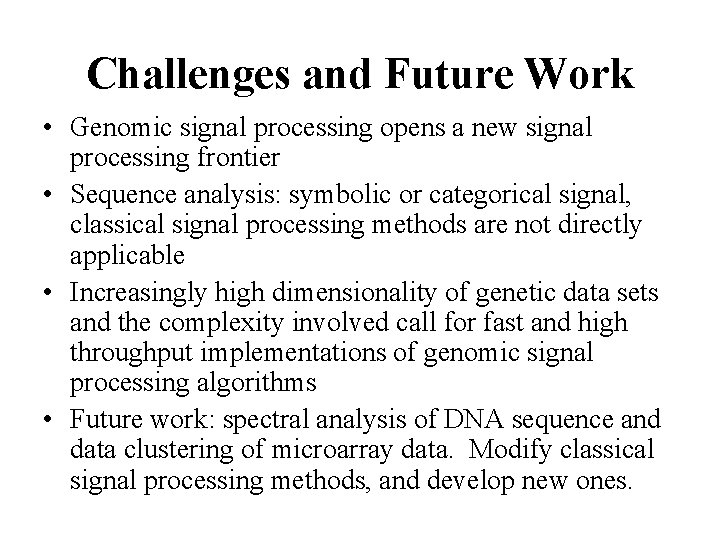 Challenges and Future Work

• Genomic signal processing opens a new signal processing frontier

• Sequence analysis: symbolic or categorical signal, classical signal processing methods are not directly applicable

• Increasingly high dimensionality of genetic data sets and the complexity involved call for fast and high throughput implementations of genomic signal processing algorithms

• Future work: spectral analysis of DNA sequence and data clustering of microarray data. Modify classical signal processing methods, and develop new ones.